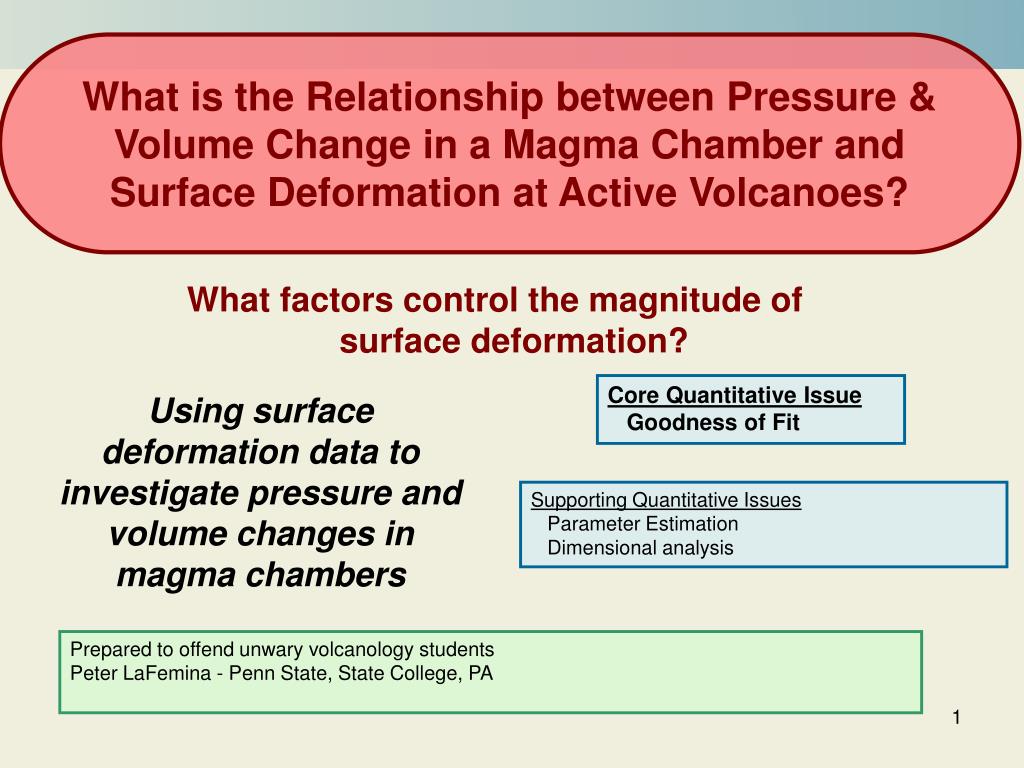 What is the Relationship between Pressure & Volume Change in a Magma Chamber and Surface Deformation at Active Volcanoes?

What factors control the magnitude of surface deformation?

Using surface deformation data to investigate pressure and volume changes in magma chambers

Core Quantitative Issue
Goodness of Fit

Supporting Quantitative Issues
Parameter Estimation
Dimensional analysis

Prepared to offend unwary volcanology students
Peter LaFemina - Penn State, State College, PA

1